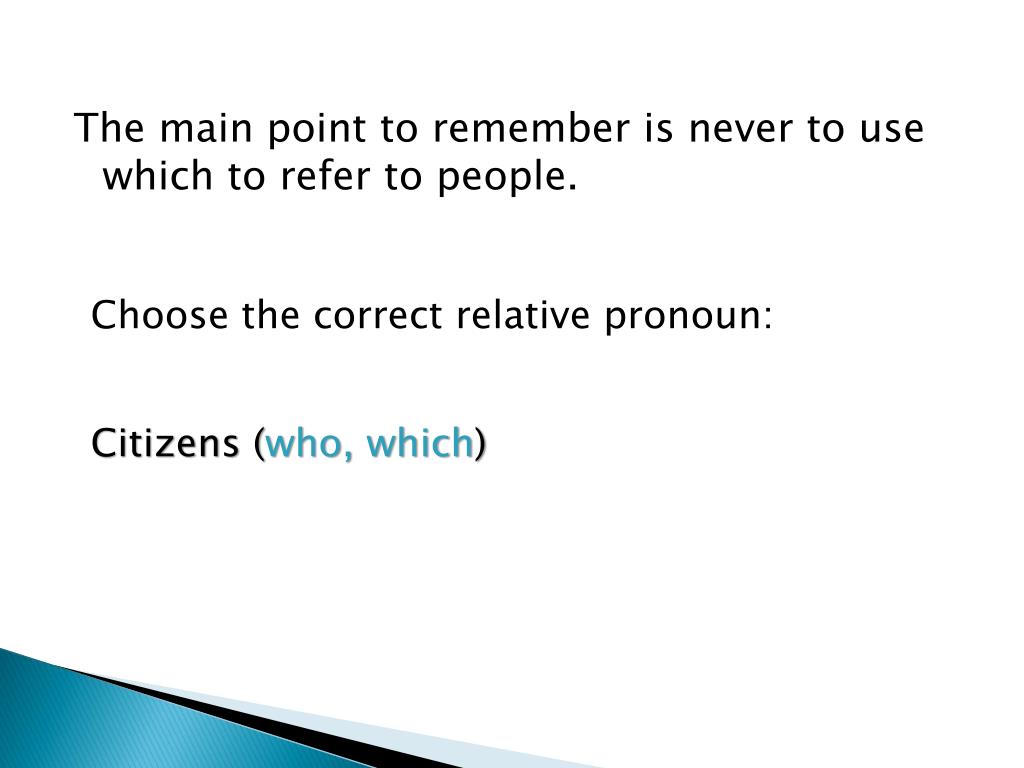 The main point to remember is never to use which to refer to people.

Choose the correct relative pronoun:

Citizens (who, which)